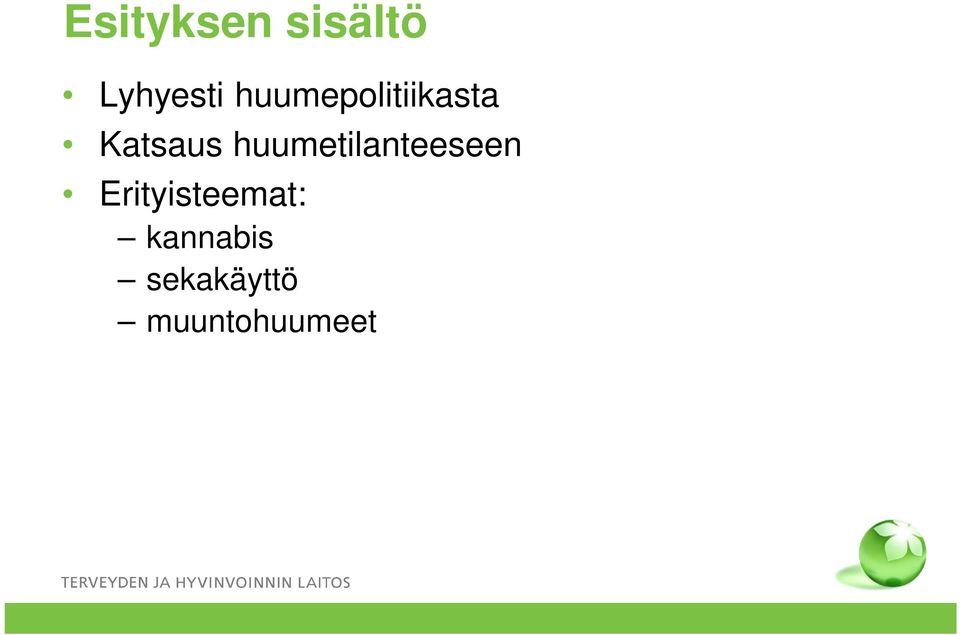 Esityksen sisältö

• Lyhyesti huumepolitiikasta
• Katsaus huumetilanteeseen
• Erityisteemat:
– kannabis
– sekakäyttö
– muuntohuumeet

TERVEYDEN JA HYVINVOINNIN LAITOS